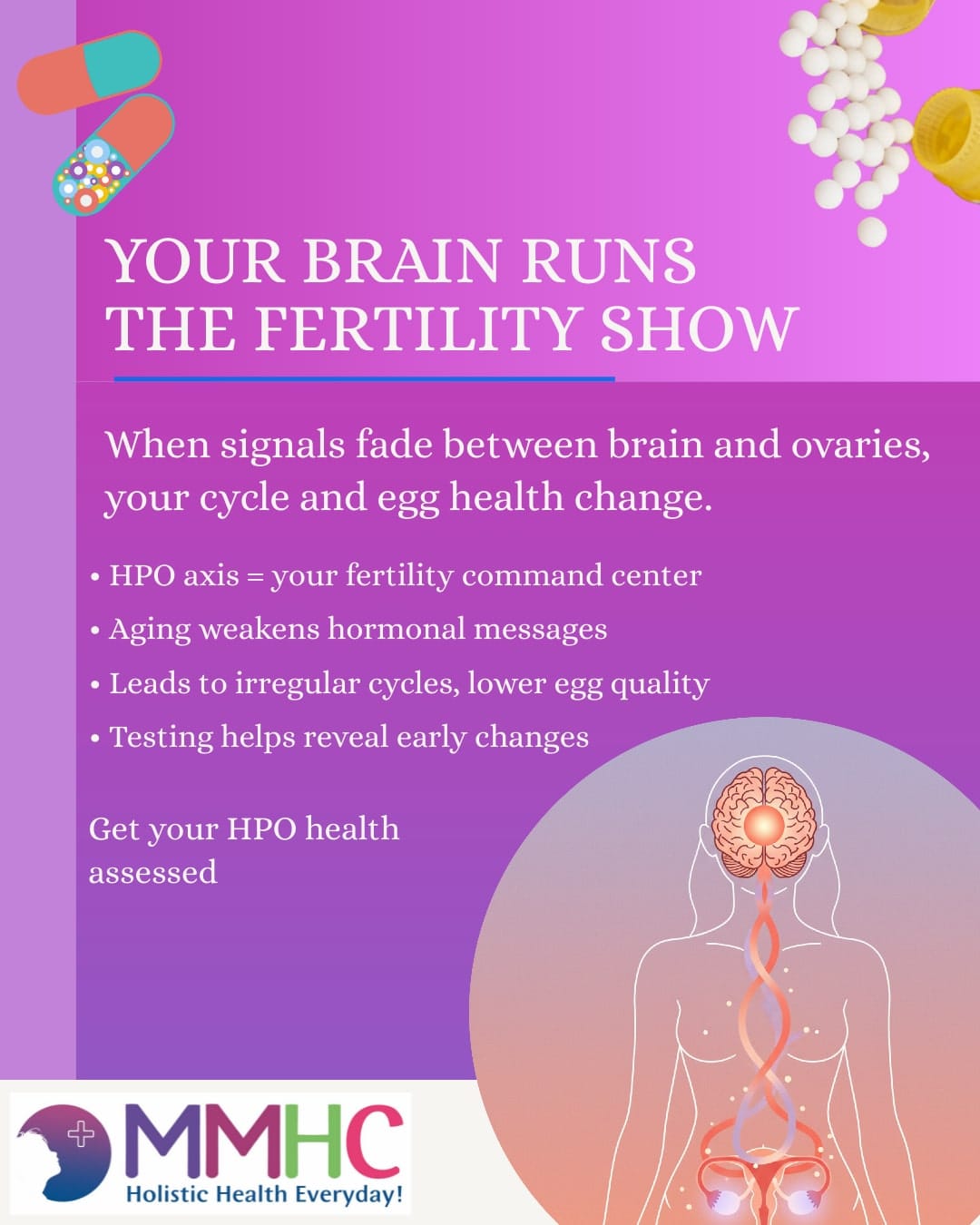 YOUR BRAIN RUNS THE FERTILITY SHOW

When signals fade between brain and ovaries, your cycle and egg health change.

• HPO axis = your fertility command center
• Aging weakens hormonal messages
• Leads to irregular cycles, lower egg quality
• Testing helps reveal early changes

Get your HPO health assessed

MMHC
Holistic Health Everyday!